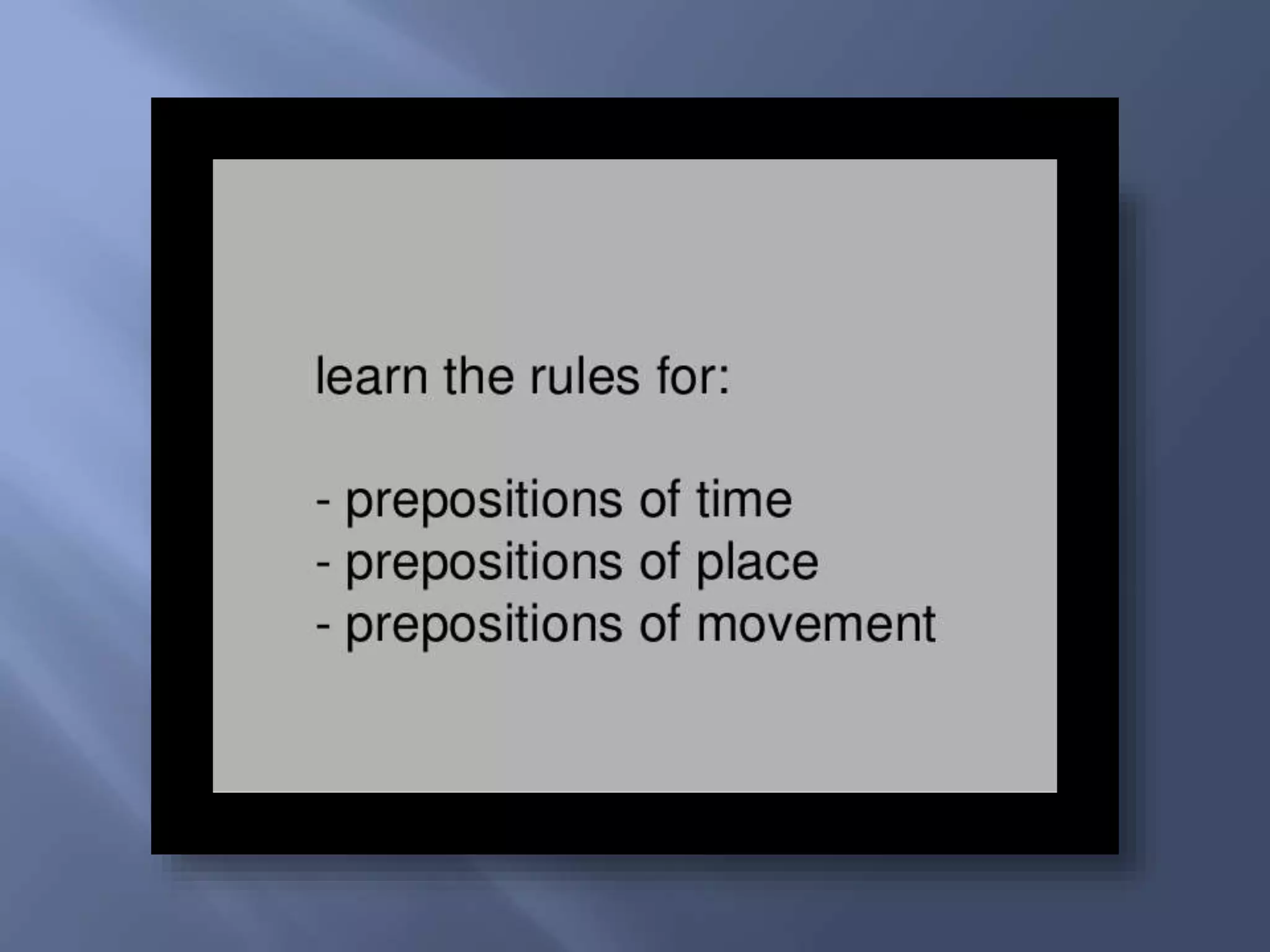 learn the rules for:

- prepositions of time
- prepositions of place
- prepositions of movement